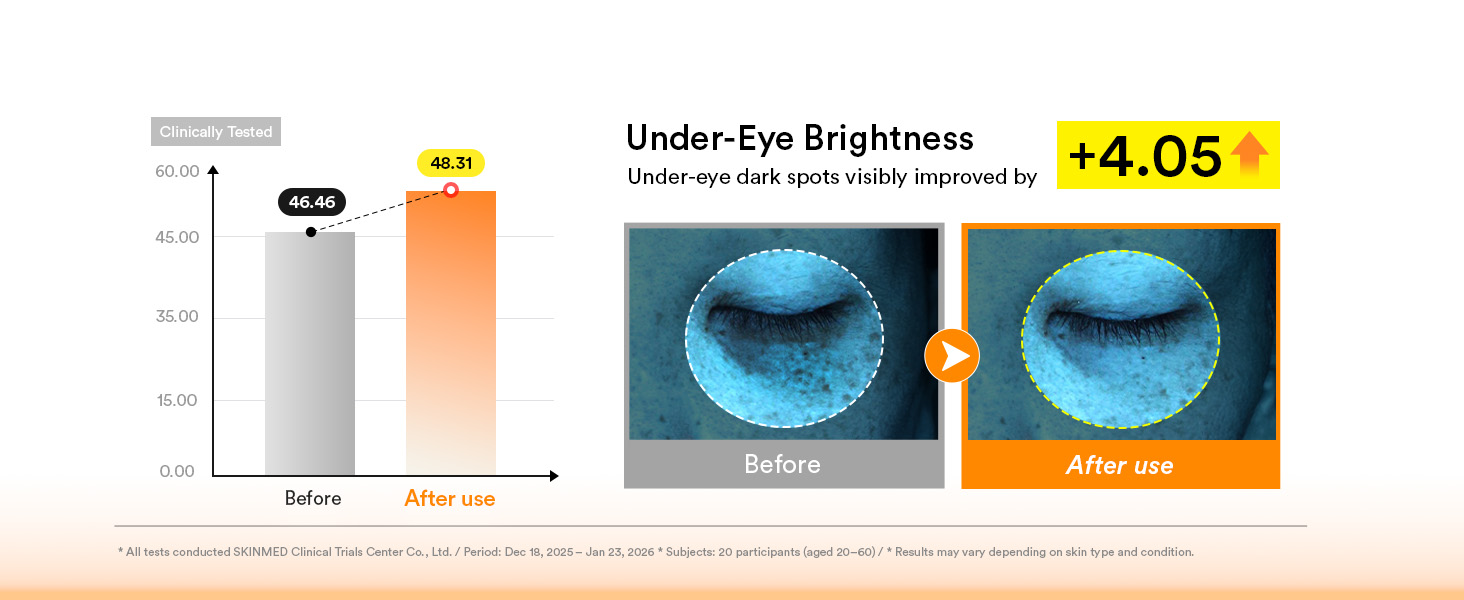 Clinically Tested

60.00
45.00
35.00
15.00
0.00

46.46
48.31

Before
After use

Under-Eye Brightness
Under-eye dark spots visibly improved by
+4.05

Before
After use

* All tests conducted SKINMED Clinical Trials Center Co., Ltd. / Period: Dec 18, 2025 – Jan 23, 2026 * Subjects: 20 participants (aged 20–60) / * Results may vary depending on skin type and condition.